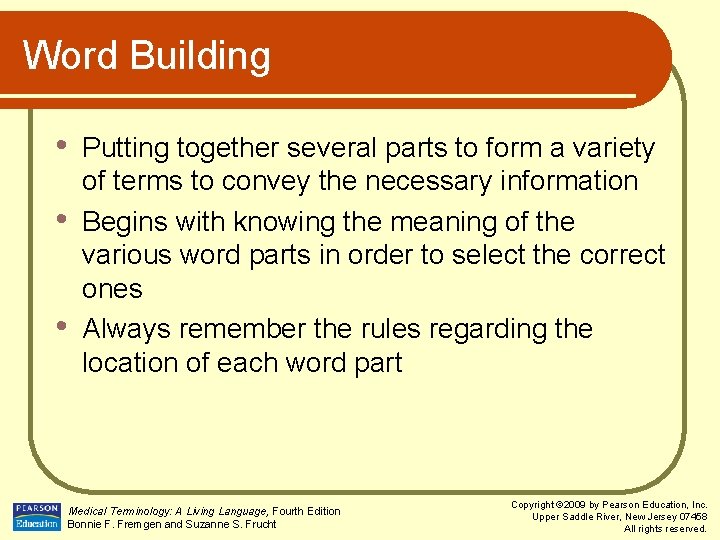 Word Building

• Putting together several parts to form a variety of terms to convey the necessary information
• Begins with knowing the meaning of the various word parts in order to select the correct ones
• Always remember the rules regarding the location of each word part

PEARSON Education

Medical Terminology: A Living Language, Fourth Edition
Bonnie F. Fremgen and Suzanne S. Frucht

Copyright ©2009 by Pearson Education, Inc.
Upper Saddle River, New Jersey 07458
All rights reserved.